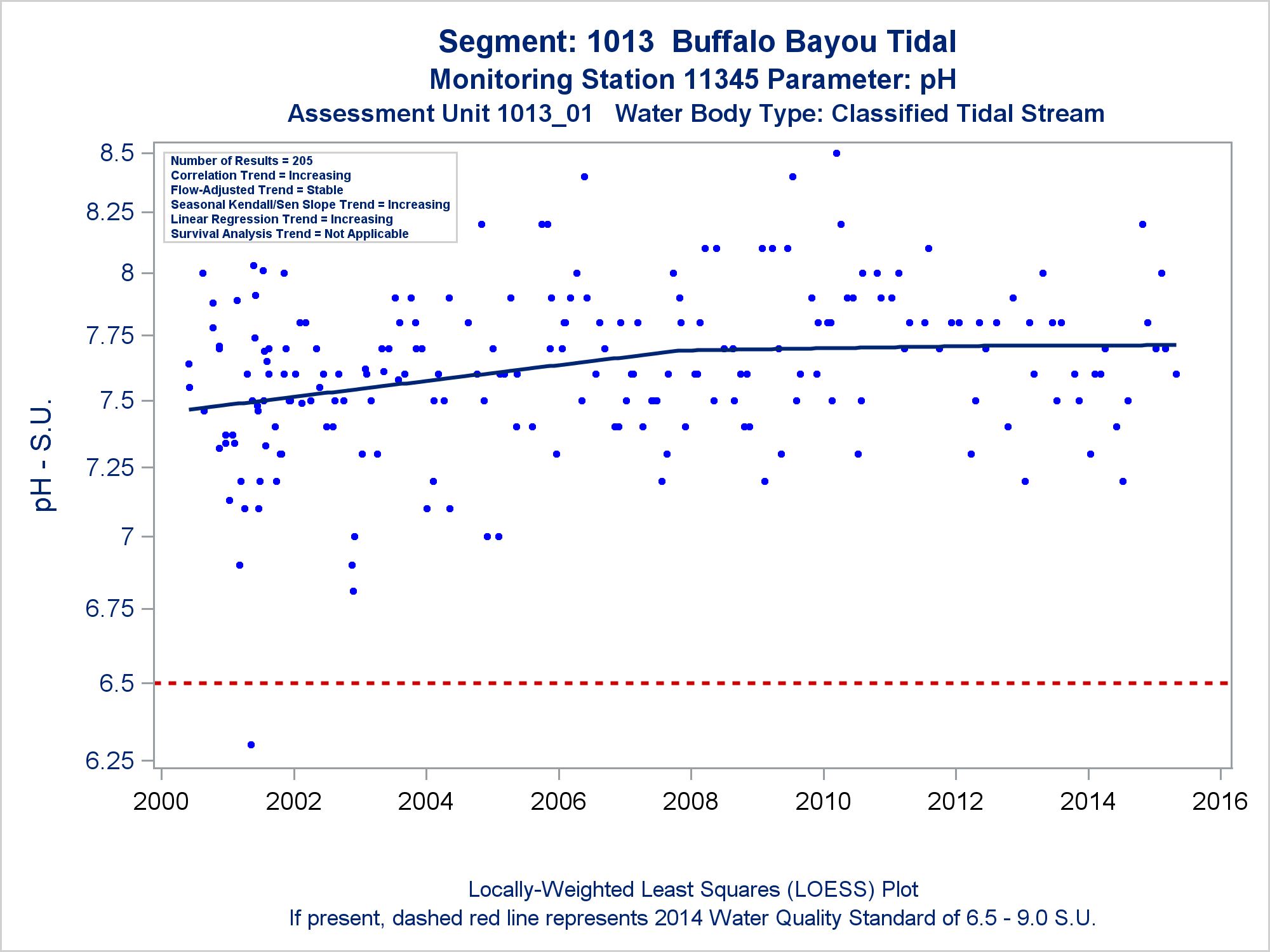 Segment: 1013 Buffalo Bayou Tidal
Monitoring Station 11345 Parameter: pH
Assessment Unit 1013_01 Water Body Type: Classified Tidal Stream

Number of Results = 205
Correlation Trend = Increasing
Flow-Adjusted Trend = Stable
Seasonal Kendall/Sen Slope Trend = Increasing
Linear Regression Trend = Increasing
Survival Analysis Trend = Not Applicable

pH - S.U.

8.5
8.25
8
7.75
7.5
7.25
7
6.75
6.5
6.25

2000 2002 2004 2006 2008 2010 2012 2014 2016

Locally-Weighted Least Squares (LOESS) Plot
If present, dashed red line represents 2014 Water Quality Standard of 6.5 - 9.0 S.U.